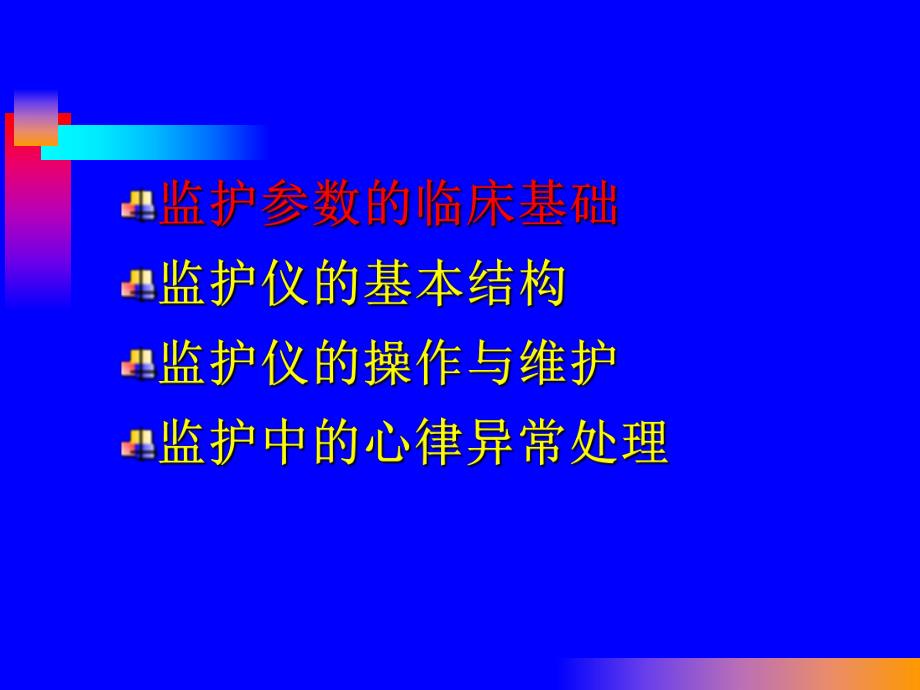 监护参数的临床基础
监护仪的基本结构
监护仪的操作与维护
监护中的心律异常处理